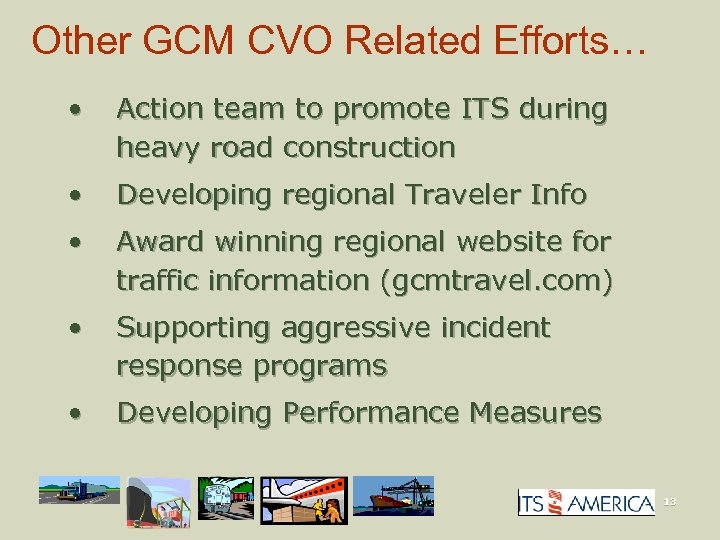 Other GCM CVO Related Efforts…

• Action team to promote ITS during heavy road construction

• Developing regional Traveler Info

• Award winning regional website for traffic information (gcmtravel.com)

• Supporting aggressive incident response programs

• Developing Performance Measures

ITS AMERICA

13